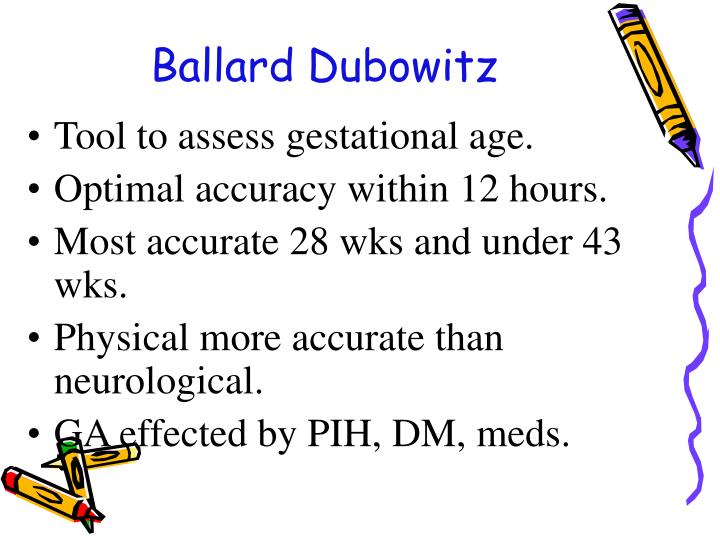 Ballard Dubowitz

• Tool to assess gestational age.
• Optimal accuracy within 12 hours.
• Most accurate 28 wks and under 43 wks.
• Physical more accurate than neurological.
• GA effected by PIH, DM, meds.